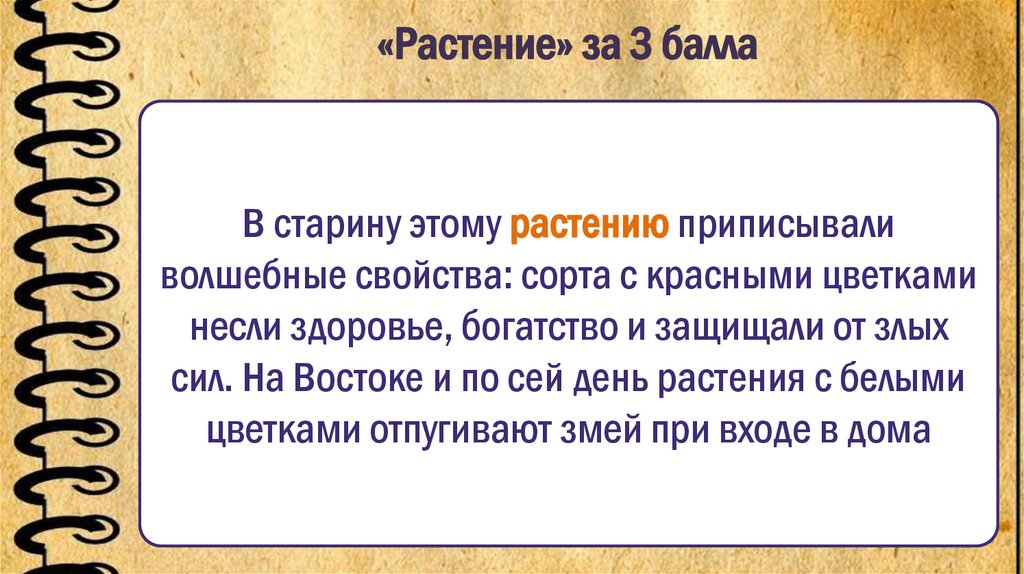 «Растение» за 3 балла

В старину этому растению приписывали волшебные свойства: сорта с красными цветками несли здоровье, богатство и защищали от злых сил. На Востоке и по сей день растения с белыми цветками отпугивают змей при входе в дома